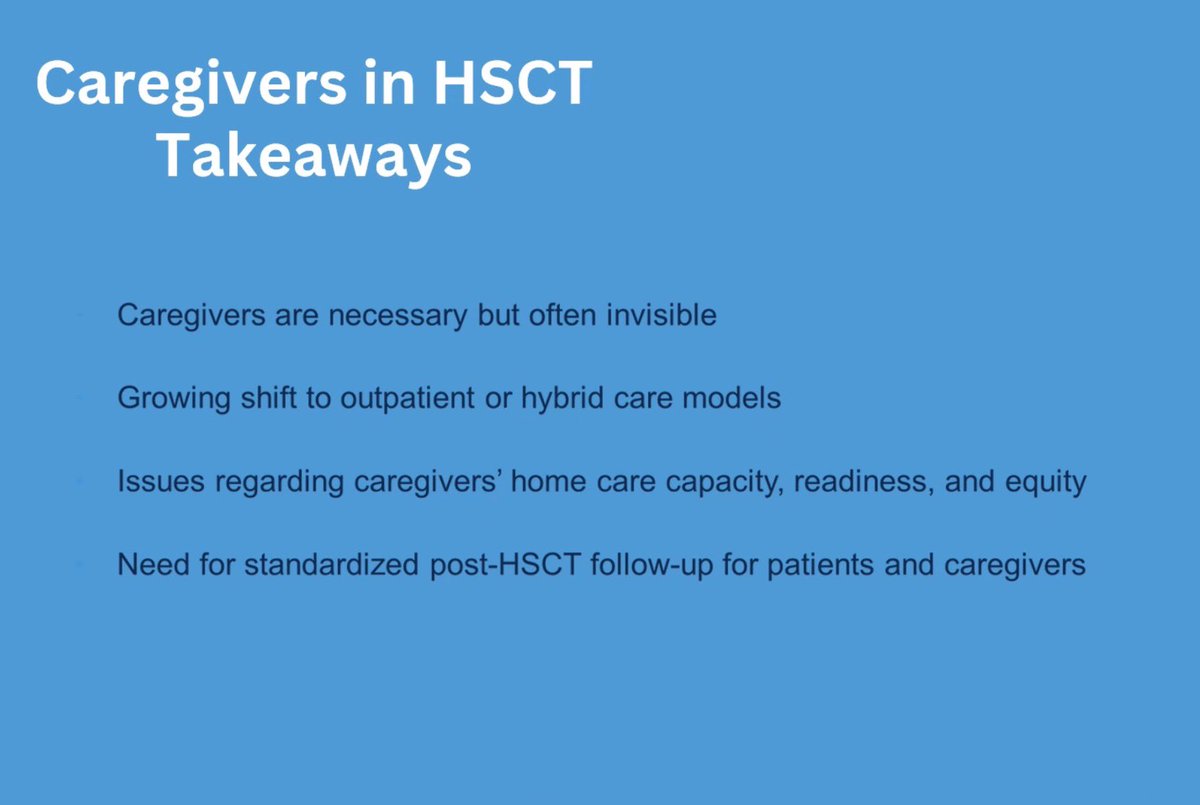 Caregivers in HSCT
Takeaways

- Caregivers are necessary but often invisible

- Growing shift to outpatient or hybrid care models

- Issues regarding caregivers' home care capacity, readiness, and equity

- Need for standardized post-HSCT follow-up for patients and caregivers